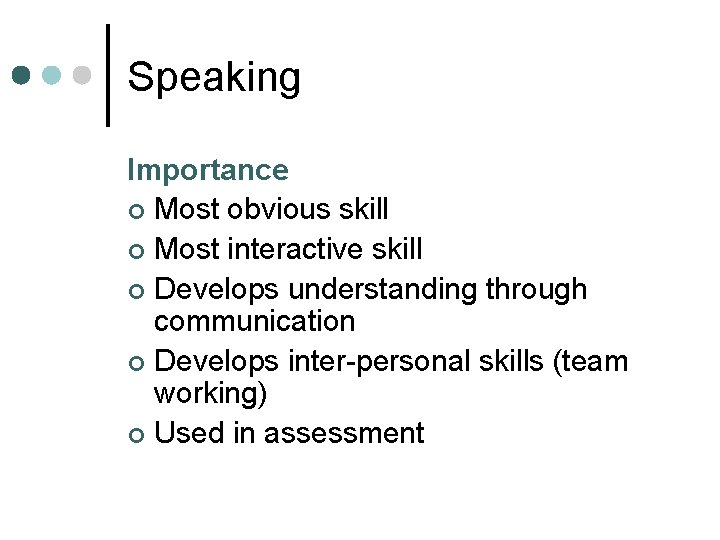 Speaking

Importance
- Most obvious skill
- Most interactive skill
- Develops understanding through communication
- Develops inter-personal skills (team working)
- Used in assessment